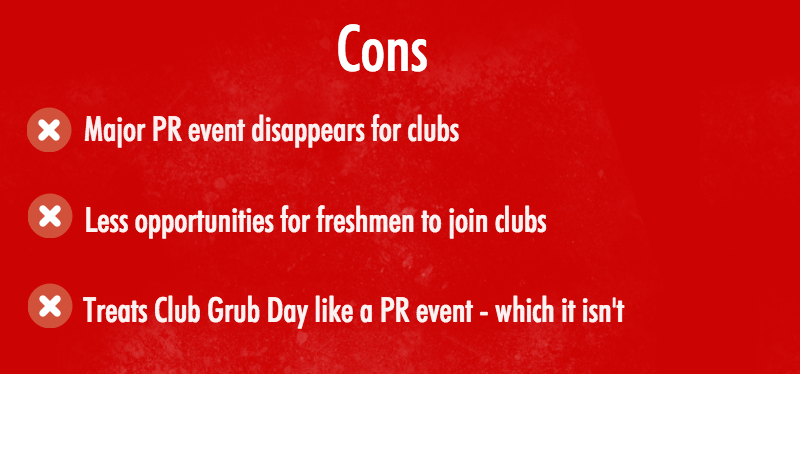 Cons

Major PR event disappears for clubs

Less opportunities for freshmen to join clubs

Treats Club Grub Day like a PR event - which it isn't